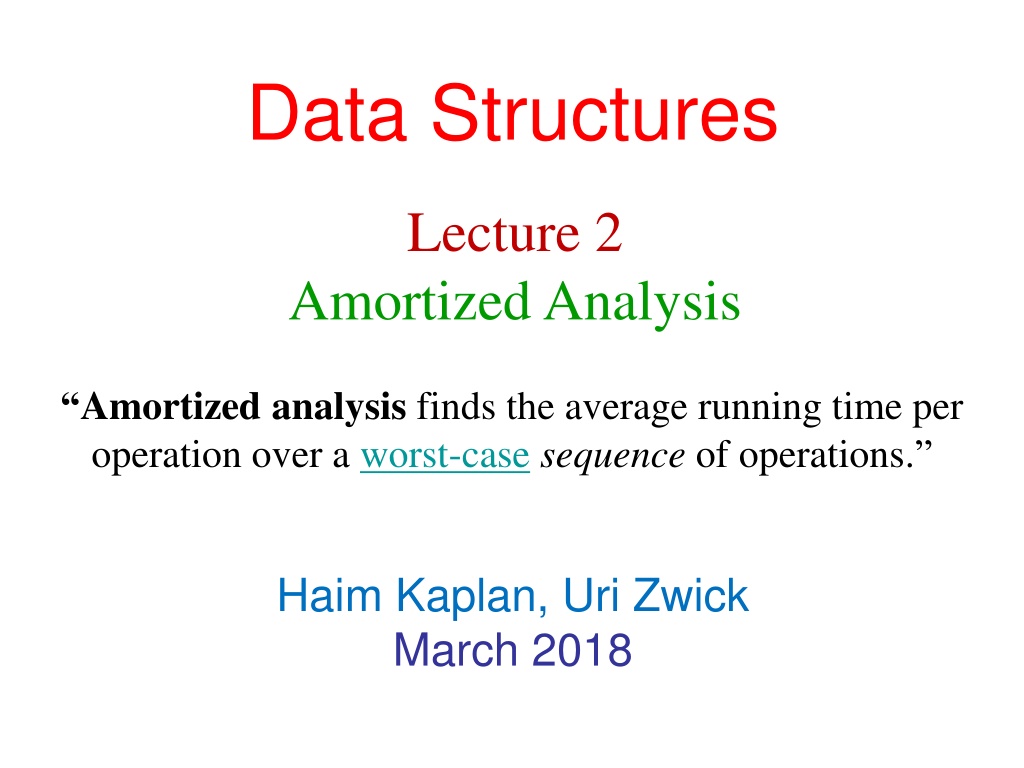 Data Structures

Lecture 2
Amortized Analysis

“Amortized analysis finds the average running time per operation over a worst-case sequence of operations.”

Haim Kaplan, Uri Zwick
March 2018